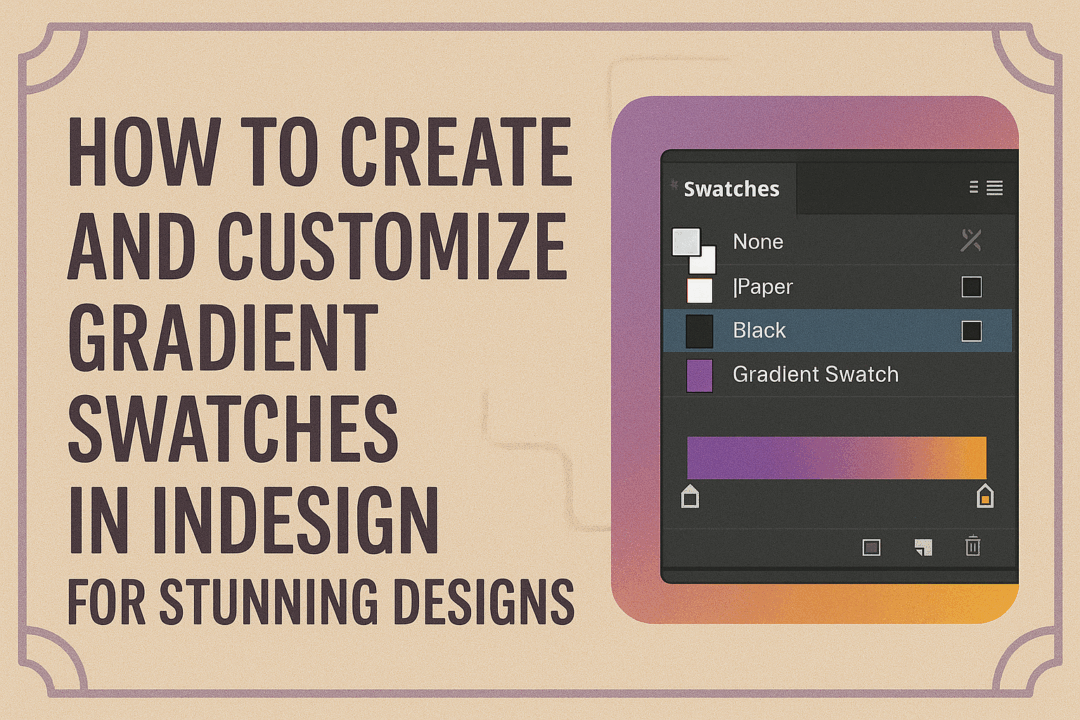 HOW TO CREATE AND CUSTOMIZE GRADIENT SWATCHES IN INDESIGN FOR STUNNING DESIGNS

Swatches

None

|Paper

Black

Gradlent Swatch